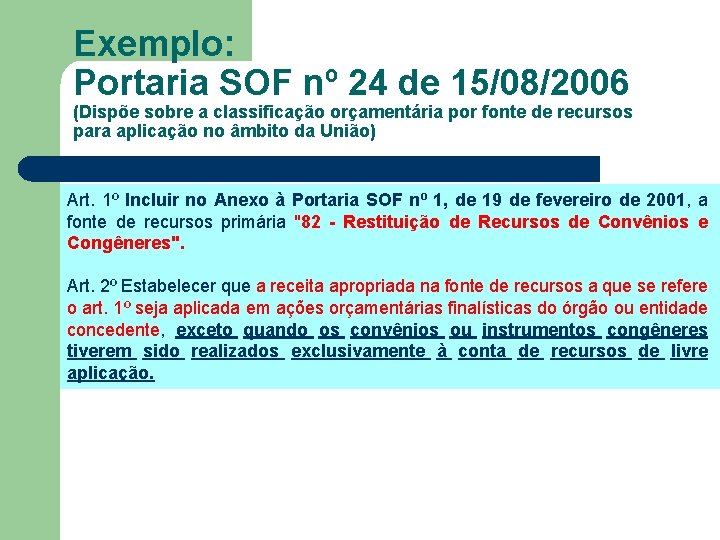 Exemplo:
Portaria SOF nº 24 de 15/08/2006
(Dispõe sobre a classificação orçamentária por fonte de recursos para aplicação no âmbito da União)

Art. 1º Incluir no Anexo à Portaria SOF nº 1, de 19 de fevereiro de 2001, a fonte de recursos primária "82 - Restituição de Recursos de Convênios e Congêneres".

Art. 2º Estabelecer que a receita apropriada na fonte de recursos a que se refere o art. 1º seja aplicada em ações orçamentárias finalísticas do órgão ou entidade concedente, exceto quando os convênios ou instrumentos congêneres tiverem sido realizados exclusivamente à conta de recursos de livre aplicação.